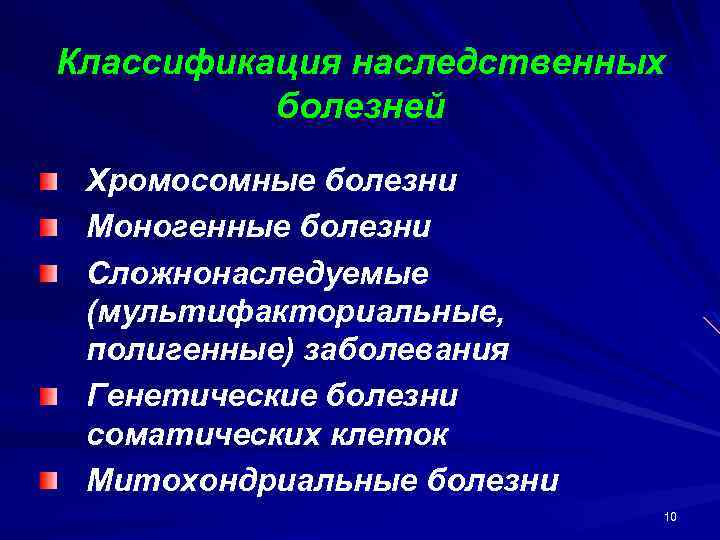 Классификация наследственных болезней

Хромосомные болезни

Моногенные болезни

Сложнонаследуемые (мультифакториальные, полигенные) заболевания

Генетические болезни соматических клеток

Митохондриальные болезни

10